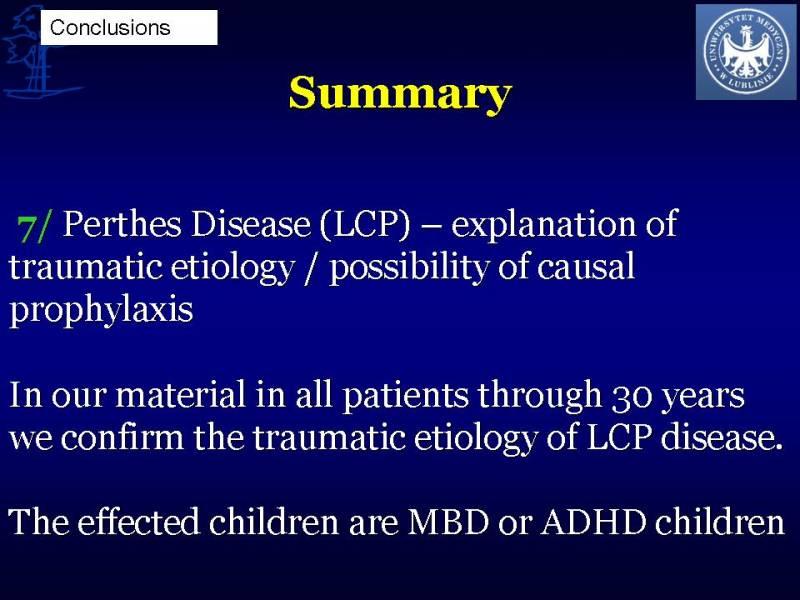 Conclusions

UNIWERSYTET MEDYCZNY W LUBLINIE

Summary

7/ Perthes Disease (LCP) – explanation of traumatic etiology / possibility of causal prophylaxis

In our material in all patients through 30 years we confirm the traumatic etiology of LCP disease.

The effected children are MBD or ADHD children